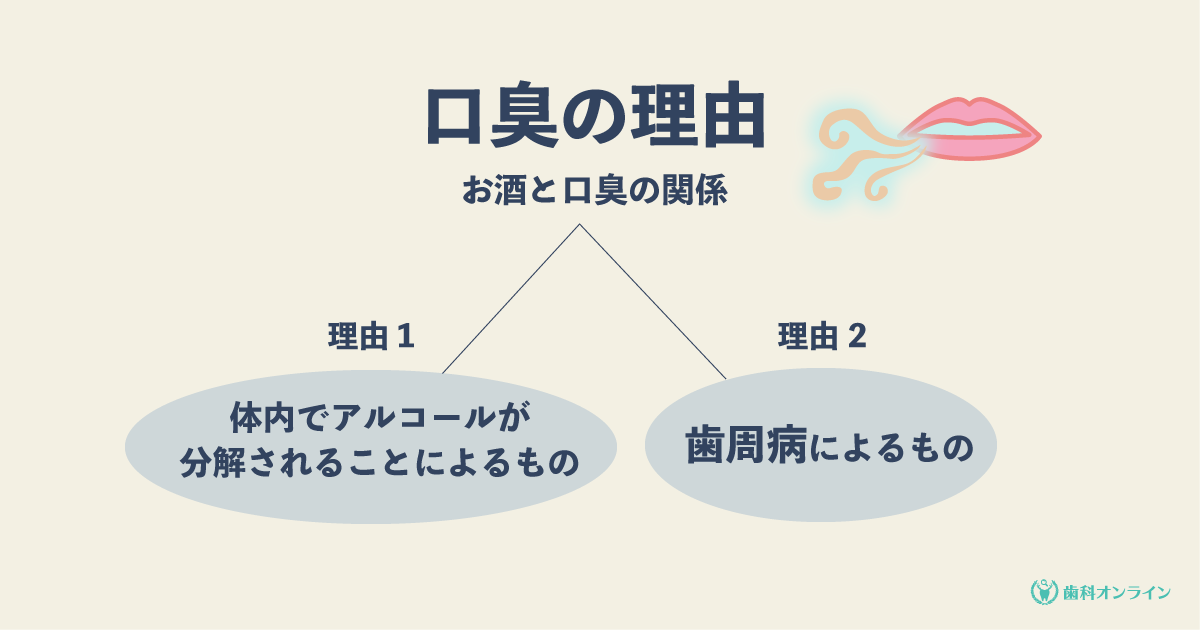 口臭の理由

お酒と口臭の関係

理由 1

体内でアルコールが分解されることによるもの

理由 2

歯周病によるもの

歯科オンライン